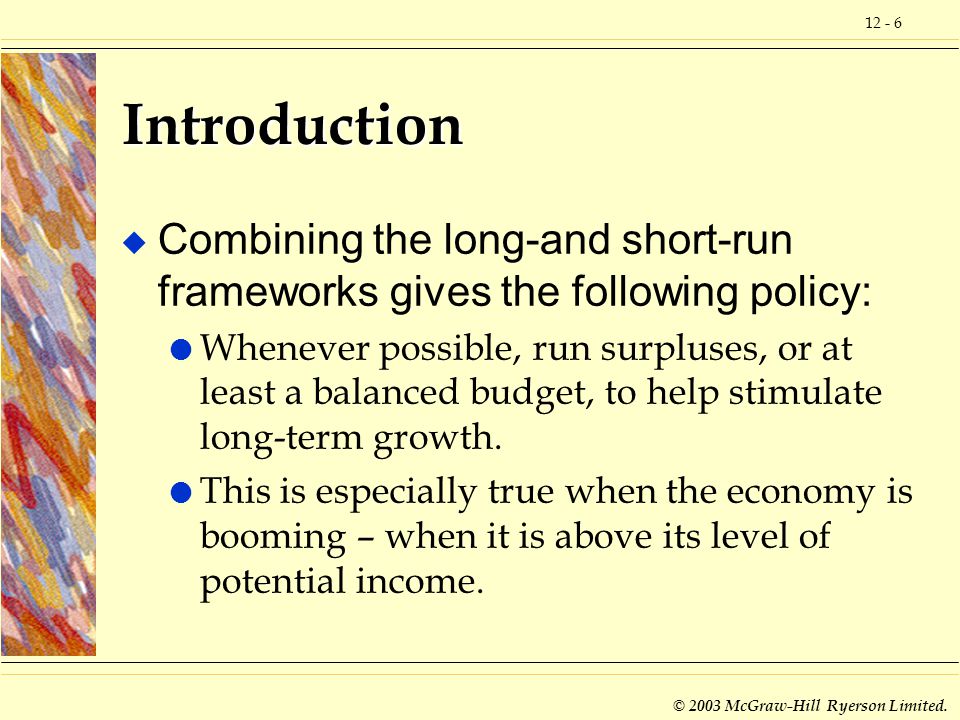 12 - 6

Introduction

Combining the long-and short-run frameworks gives the following policy:

Whenever possible, run surpluses, or at least a balanced budget, to help stimulate long-term growth.

This is especially true when the economy is booming – when it is above its level of potential income.

© 2003 McGraw-Hill Ryerson Limited.